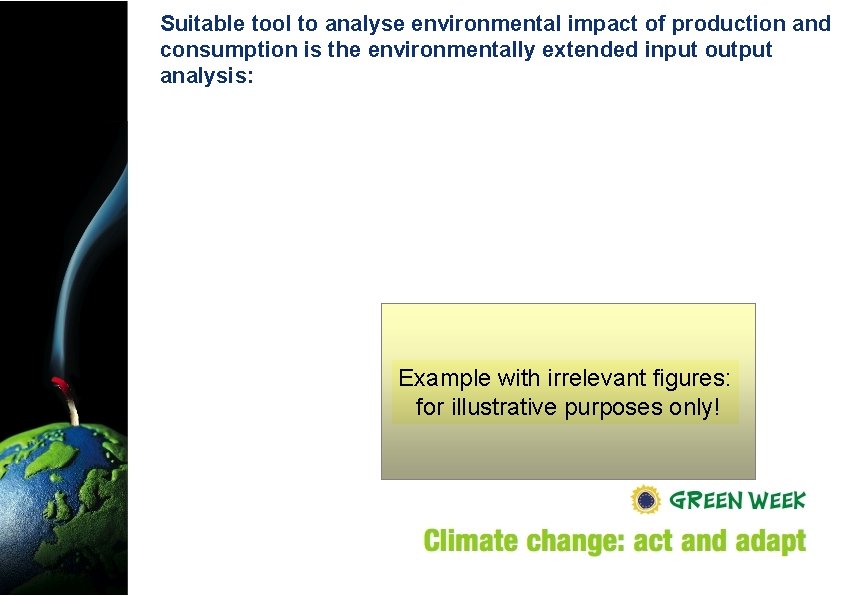 Suitable tool to analyse environmental impact of production and consumption is the environmentally extended input output analysis:

Example with irrelevant figures: for illustrative purposes only!

GREEN WEEK

Climate change: act and adapt